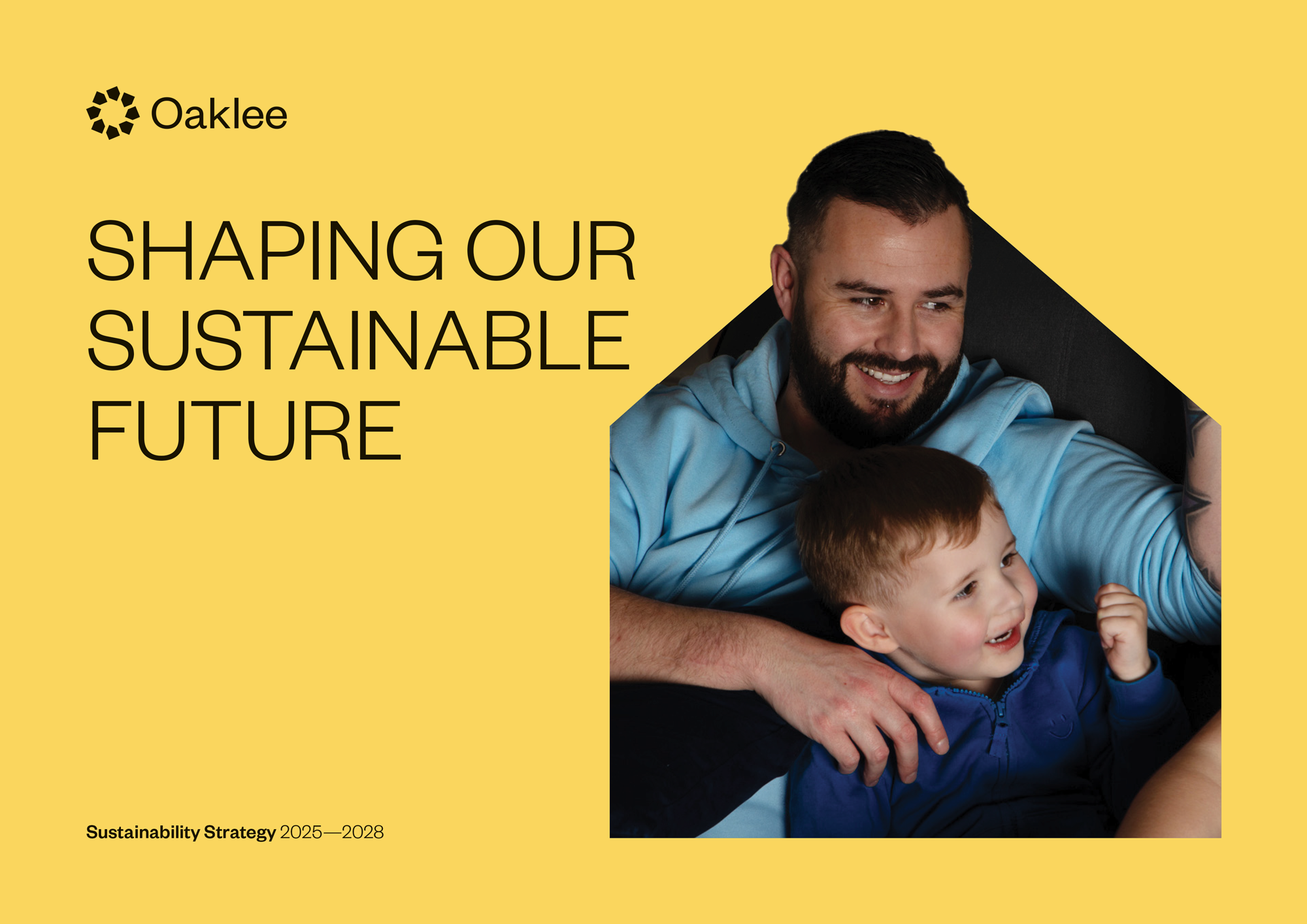 Oaklee

SHAPING OUR SUSTAINABLE FUTURE

Sustainability Strategy 2025—2028